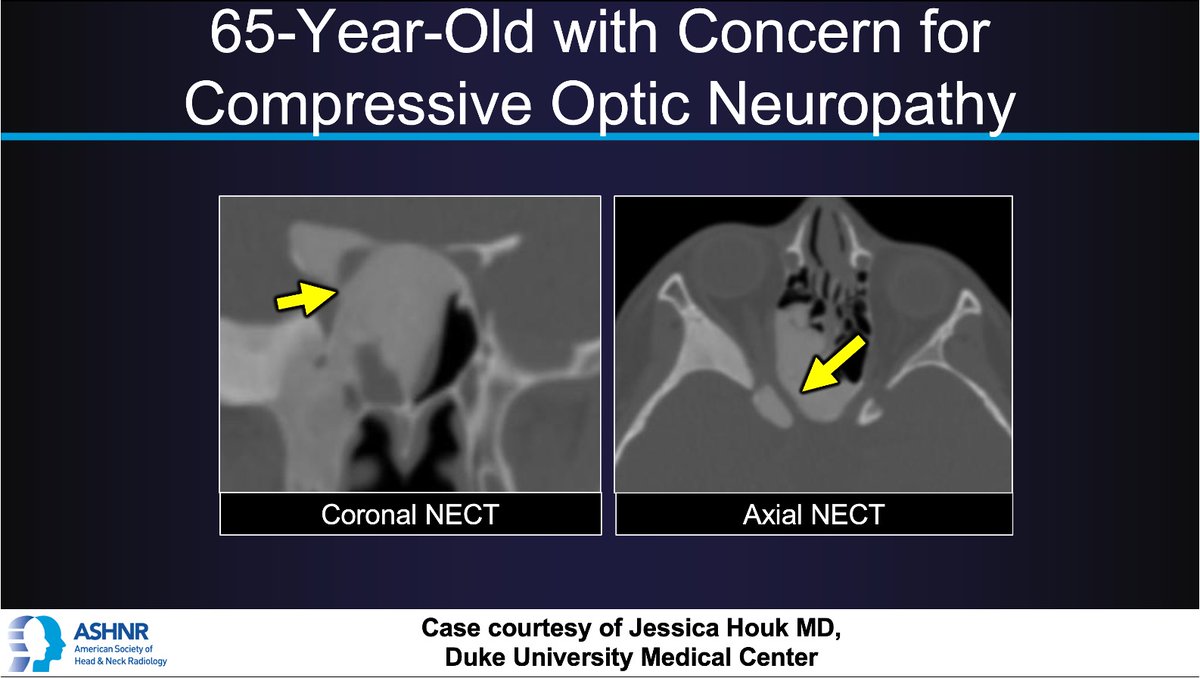 65-Year-Old with Concern for Compressive Optic Neuropathy

Coronal NECT

Axial NECT

ASHNR
American Society of Head & Neck Radiology

Case courtesy of Jessica Houk MD,
Duke University Medical Center